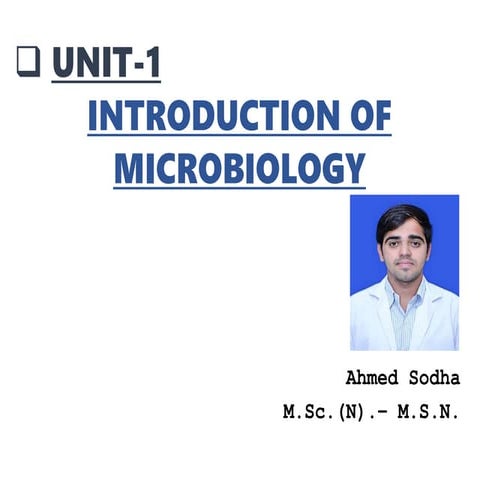 ❑ UNIT-1

INTRODUCTION OF MICROBIOLOGY

Ahmed Sodha
M.Sc.(N).- M.S.N.